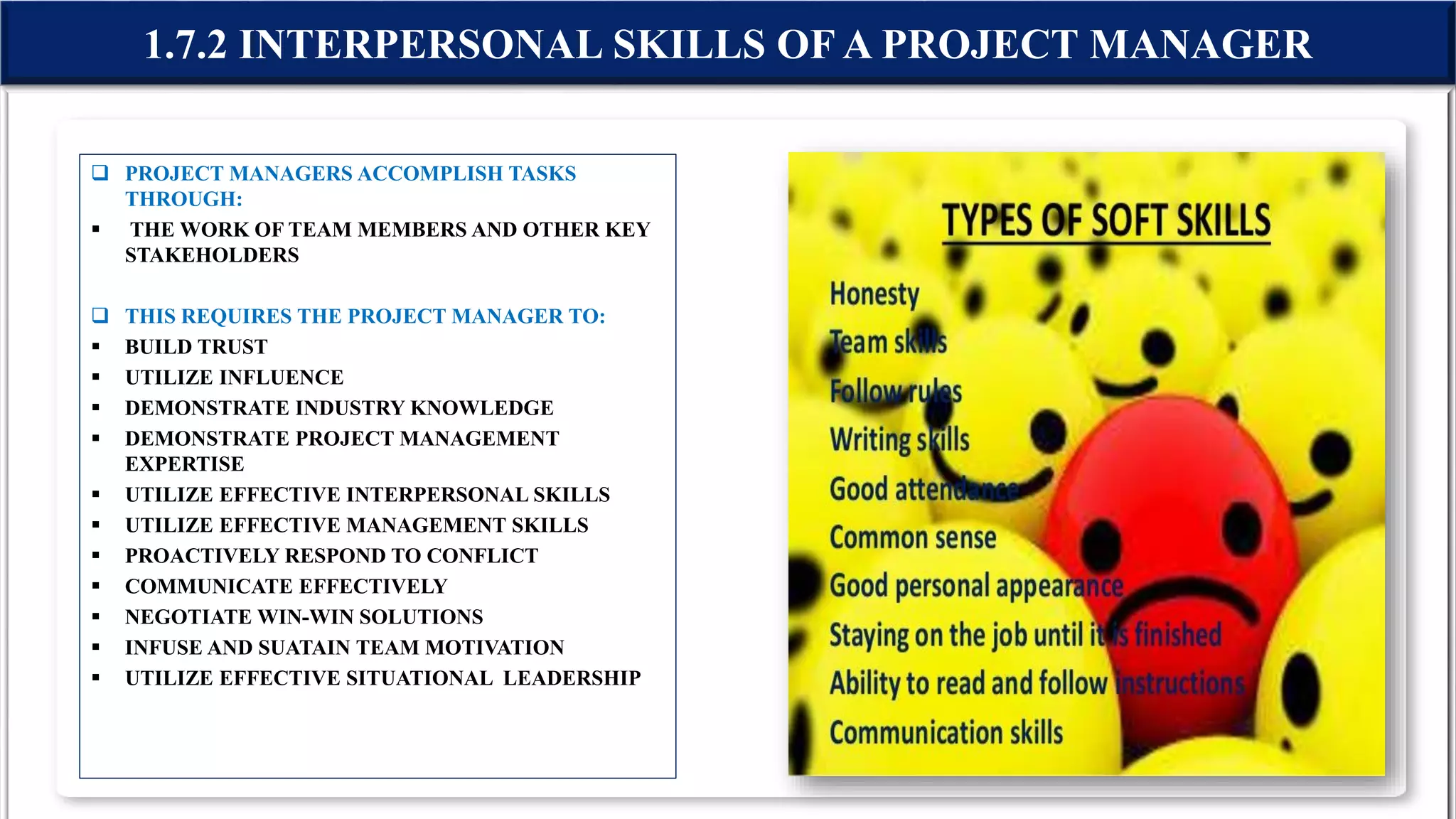 1.7.2 INTERPERSONAL SKILLS OF A PROJECT MANAGER

❑ PROJECT MANAGERS ACCOMPLISH TASKS THROUGH:

▪ THE WORK OF TEAM MEMBERS AND OTHER KEY STAKEHOLDERS

❑ THIS REQUIRES THE PROJECT MANAGER TO:

▪ BUILD TRUST
▪ UTILIZE INFLUENCE
▪ DEMONSTRATE INDUSTRY KNOWLEDGE
▪ DEMONSTRATE PROJECT MANAGEMENT EXPERTISE
▪ UTILIZE EFFECTIVE INTERPERSONAL SKILLS
▪ UTILIZE EFFECTIVE MANAGEMENT SKILLS
▪ PROACTIVELY RESPOND TO CONFLICT
▪ COMMUNICATE EFFECTIVELY
▪ NEGOTIATE WIN-WIN SOLUTIONS
▪ INFUSE AND SUATAIN TEAM MOTIVATION
▪ UTILIZE EFFECTIVE SITUATIONAL LEADERSHIP

TYPES OF SOFT SKILLS

Honesty
Team skills
Follow rules
Writing skills
Good attendance
Common sense
Good personal appearance
Staying on the job until it is finished
Ability to read and follow instructions
Communication skills